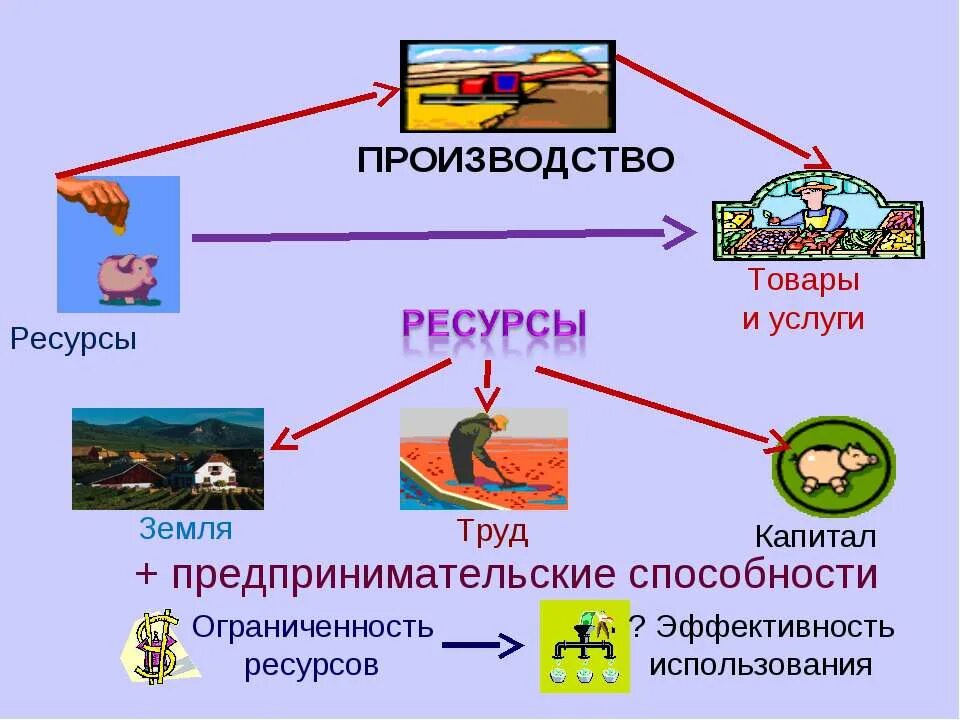 ПРОИЗВОДСТВО

Ресурсы

Товары и услуги

РЕСУРСЫ

Земля

Труд

Капитал

+ предпринимательские способности

Ограниченность ресурсов

? Эффективность использования